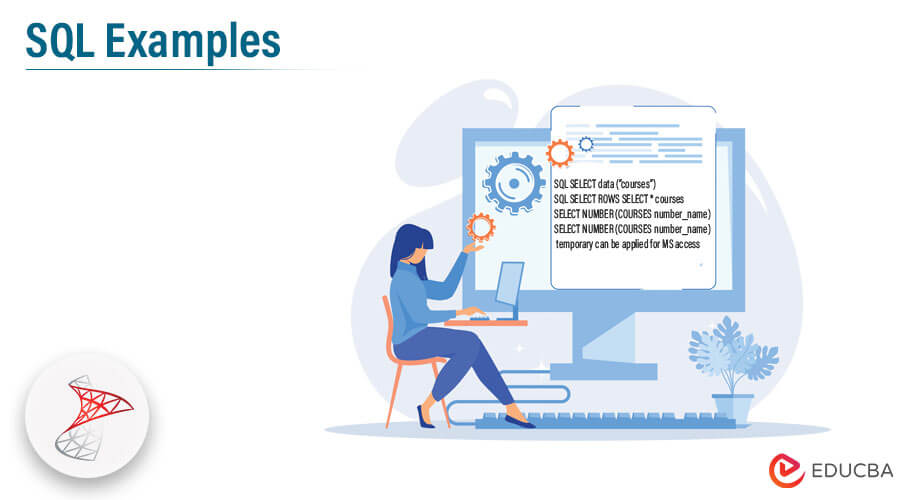 SQL Examples

SQL SELECT data ("courses")
SQL SELECT ROWS SELECT * courses
SELECT NUMBER (COURSES number_name)
SELECT NUMBER (COURSES number_name)
temporary can be applied for MS access

EDUCBA